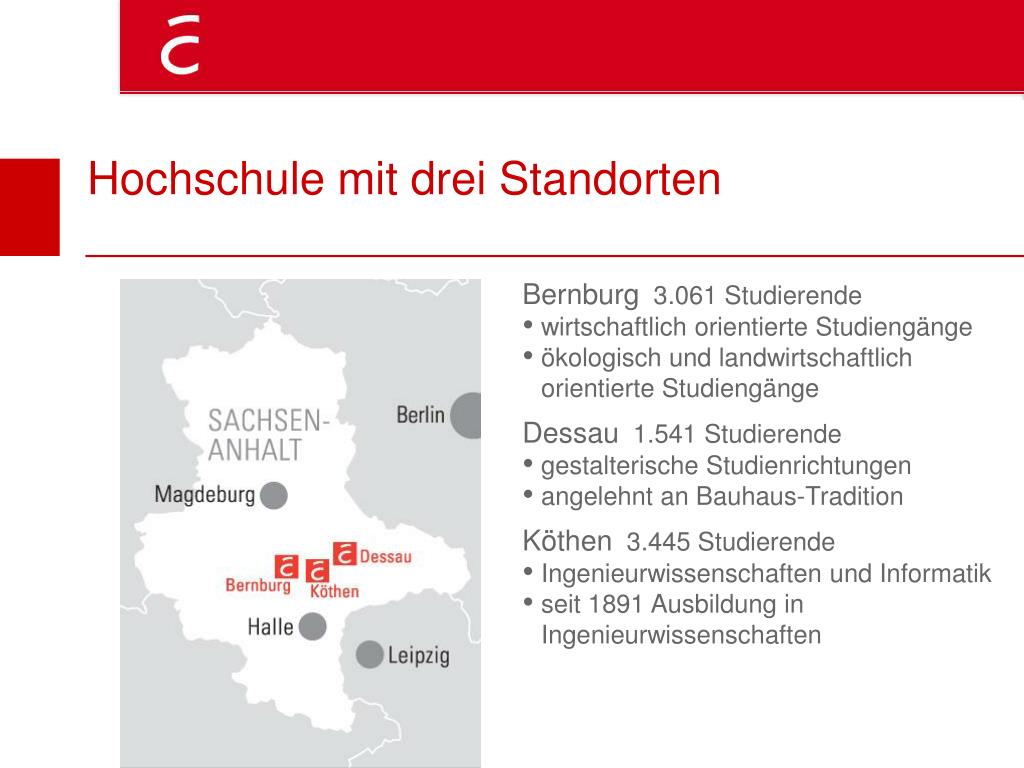 Hochschule mit drei Standorten

SACHSEN-ANHALT
Berlin
Magdeburg
Dessau
Bernburg
Köthen
Halle
Leipzig

Bernburg 3.061 Studierende
• wirtschaftlich orientierte Studiengänge
• ökologisch und landwirtschaftlich orientierte Studiengänge

Dessau 1.541 Studierende
• gestalterische Studienrichtungen
• angelehnt an Bauhaus-Tradition

Köthen 3.445 Studierende
• Ingenieurwissenschaften und Informatik
• seit 1891 Ausbildung in Ingenieurwissenschaften